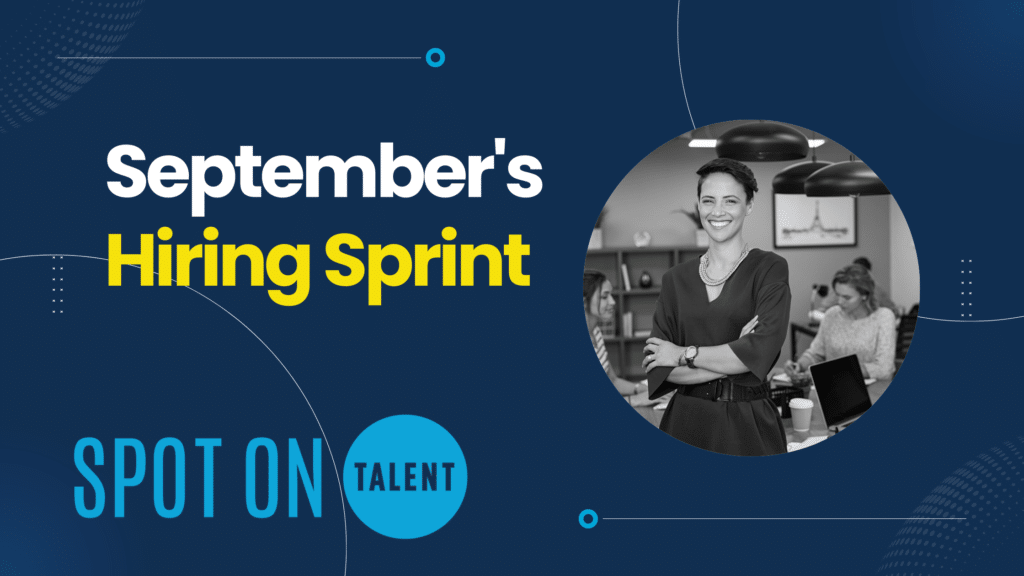 September's
Hiring Sprint

SPOT ON TALENT